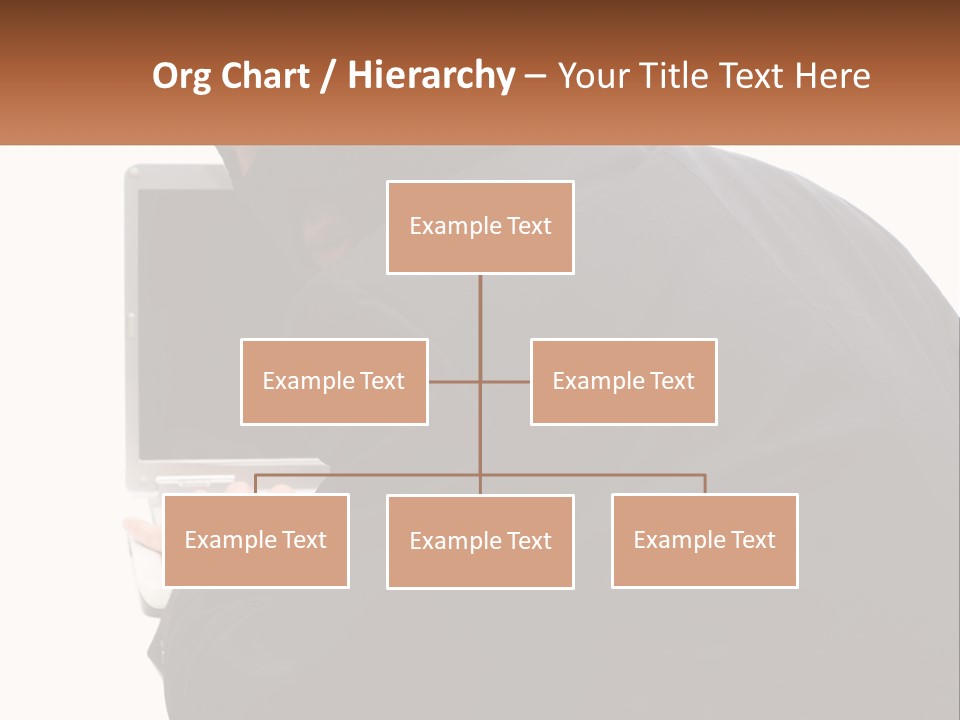 Org Chart / Hierarchy – Your Title Text Here

Example Text

Example Text

Example Text

Example Text

Example Text

Example Text